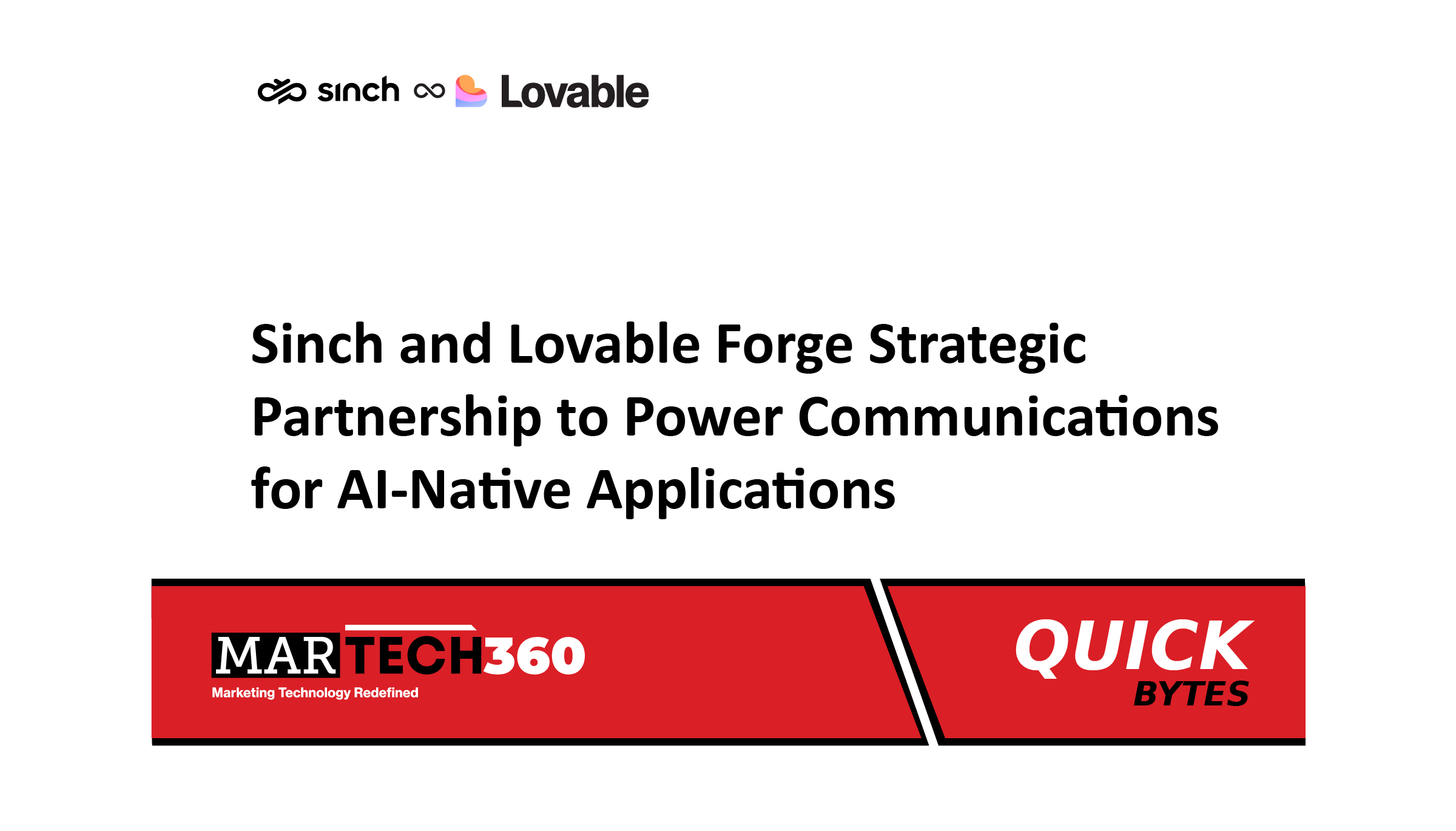 sinch ∞ Lovable

Sinch and Lovable Forge Strategic Partnership to Power Communications for AI-Native Applications

MARTECH360
Marketing Technology Redefined

QUICK
BYTES